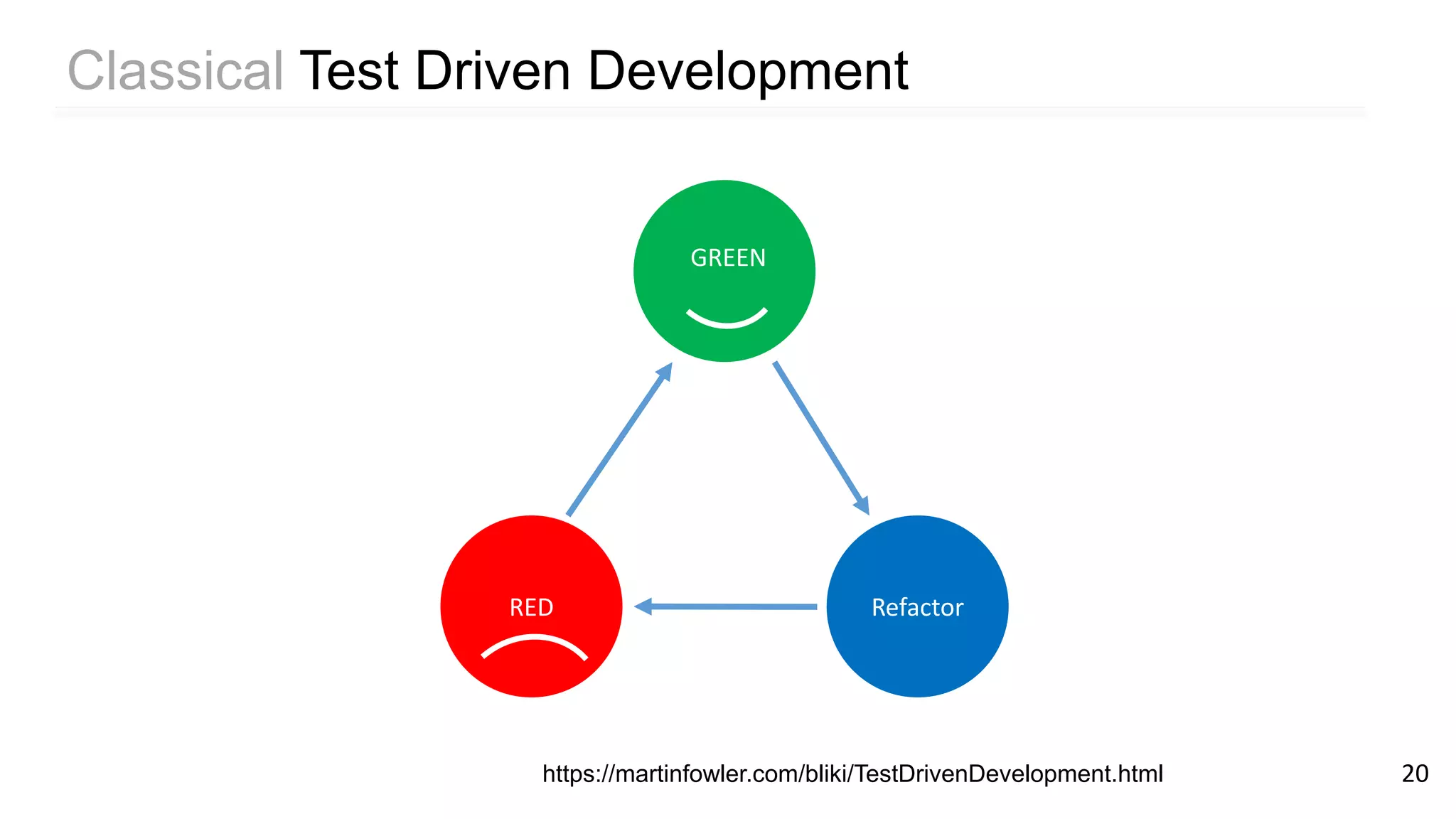 Classical Test Driven Development

GREEN

RED

Refactor

https://martinfowler.com/bliki/TestDrivenDevelopment.html

20